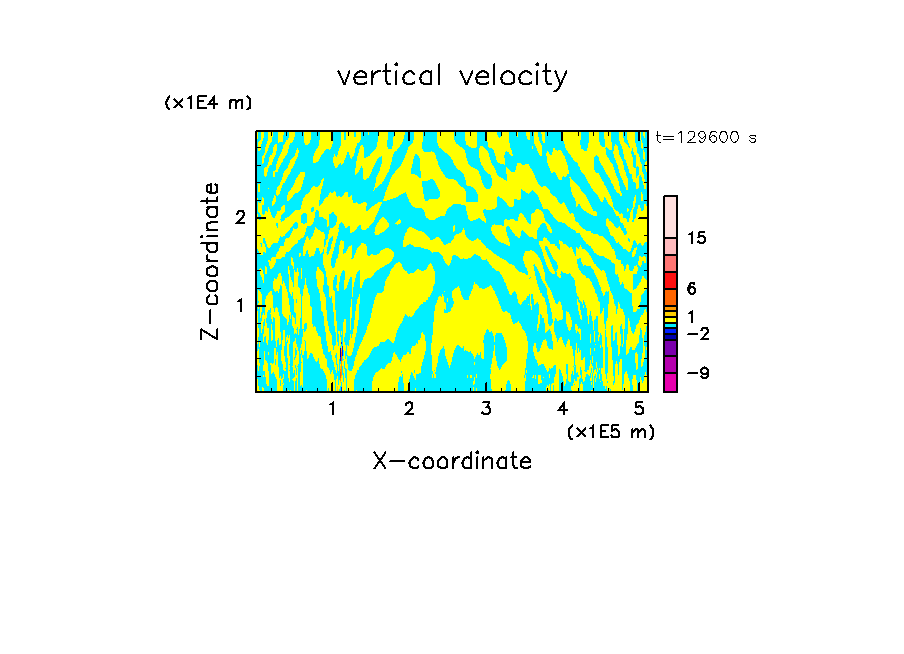 vertical velocity

(x1E4 m)

t=129600 s

Z-coordinate

2

1

15

6

1

−2

−9

1 2 3 4 5

(x1E5 m)

X-coordinate